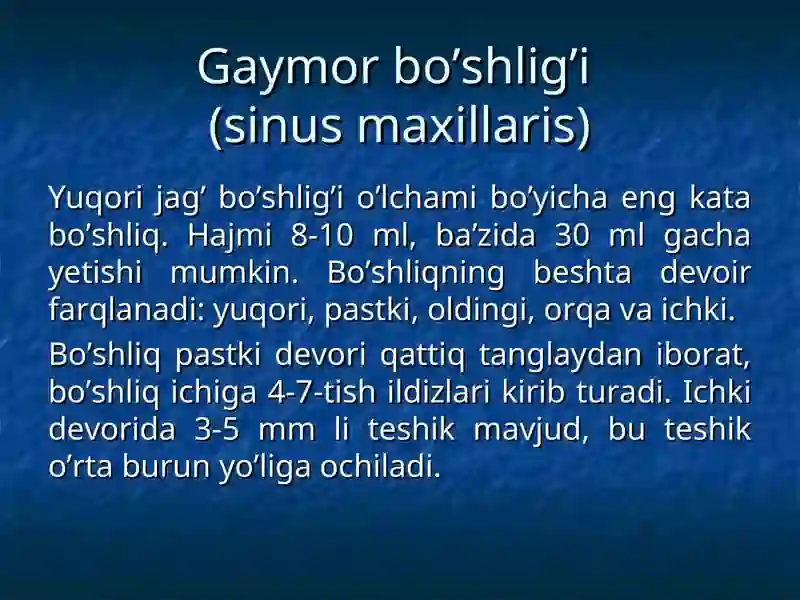 Gaymor bo’shlig’i (sinus maxillaris)

Yuqori jag’ bo’shlig’i o’lchami bo’yicha eng kata bo’shliq. Hajmi 8-10 ml, ba’zida 30 ml gacha yetishi mumkin. Bo’shliqning beshta devoir farqlanadi: yuqori, pastki, oldingi, orqa va ichki.

Bo’shliq pastki devori qattiq tanglaydan iborat, bo’shliq ichiga 4-7-tish ildizlari kirib turadi. Ichki devorida 3-5 mm li teshik mavjud, bu teshik o’rta burun yo’liga ochiladi.